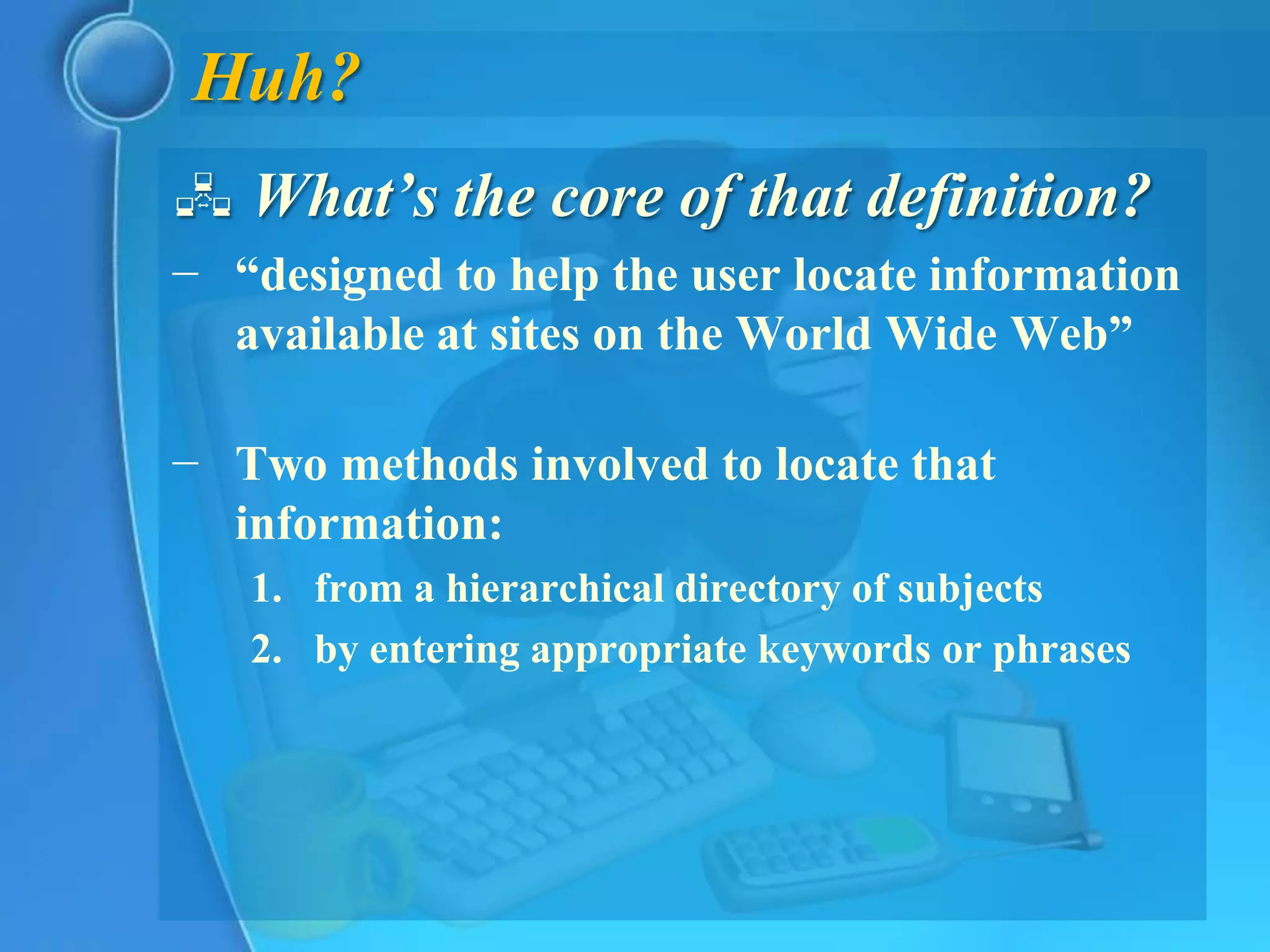 Huh?

What’s the core of that definition?

– “designed to help the user locate information available at sites on the World Wide Web”

– Two methods involved to locate that information:

1. from a hierarchical directory of subjects
2. by entering appropriate keywords or phrases